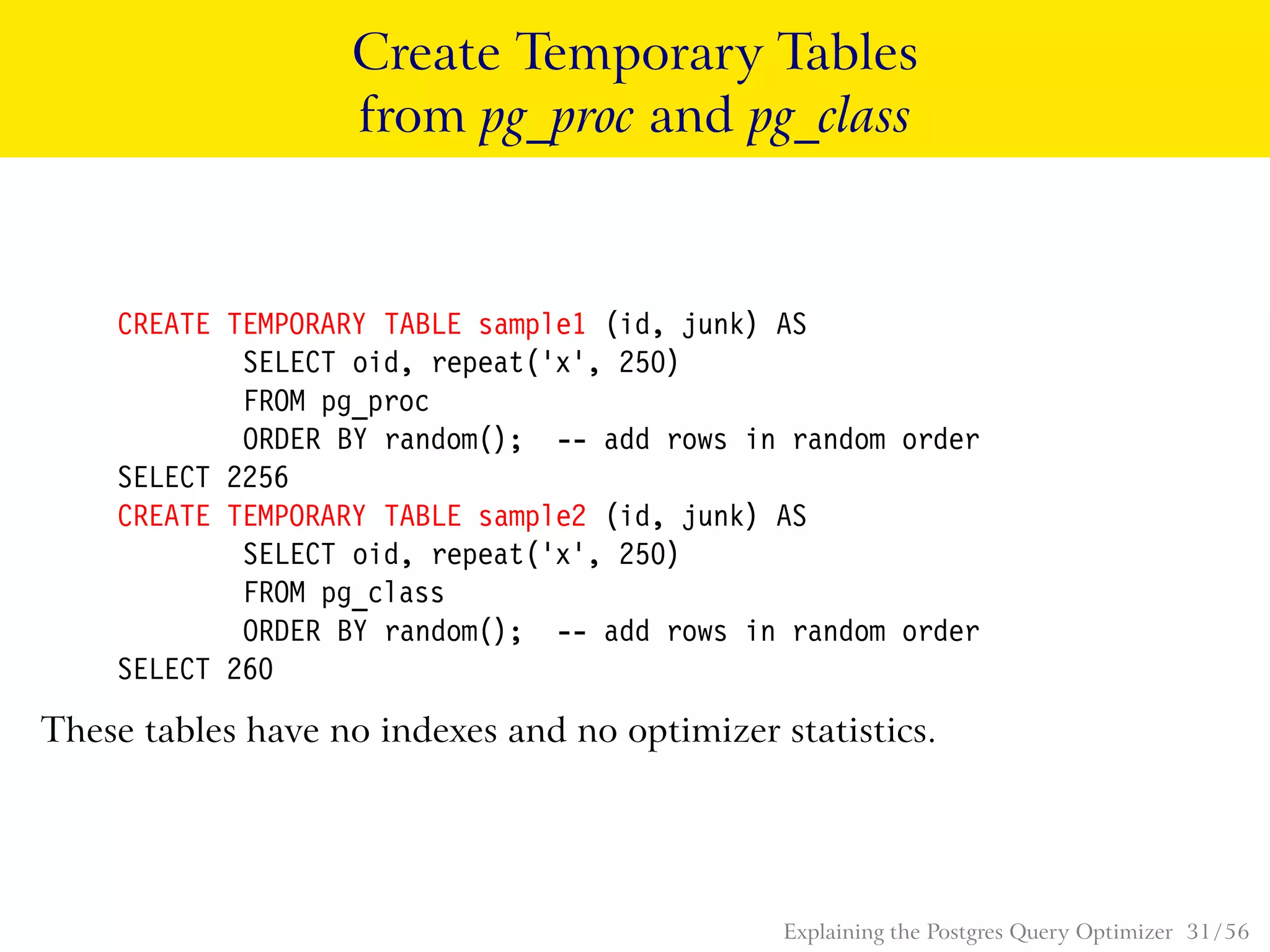 Create Temporary Tables
from pg_proc and pg_class

CREATE TEMPORARY TABLE sample1 (id, junk) AS
        SELECT oid, repeat('x', 250)
        FROM pg_proc
        ORDER BY random();  -- add rows in random order
SELECT 2256
CREATE TEMPORARY TABLE sample2 (id, junk) AS
        SELECT oid, repeat('x', 250)
        FROM pg_class
        ORDER BY random();  -- add rows in random order
SELECT 260

These tables have no indexes and no optimizer statistics.

Explaining the Postgres Query Optimizer 31/56